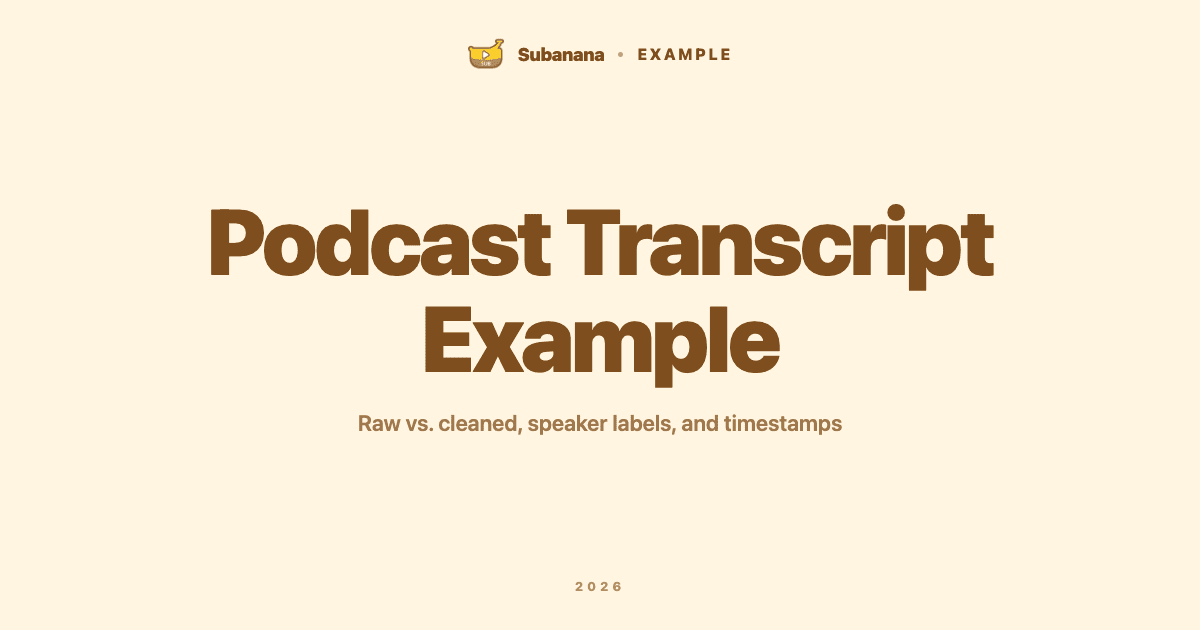 Subanana • EXAMPLE

Podcast Transcript Example

Raw vs. cleaned, speaker labels, and timestamps

2026